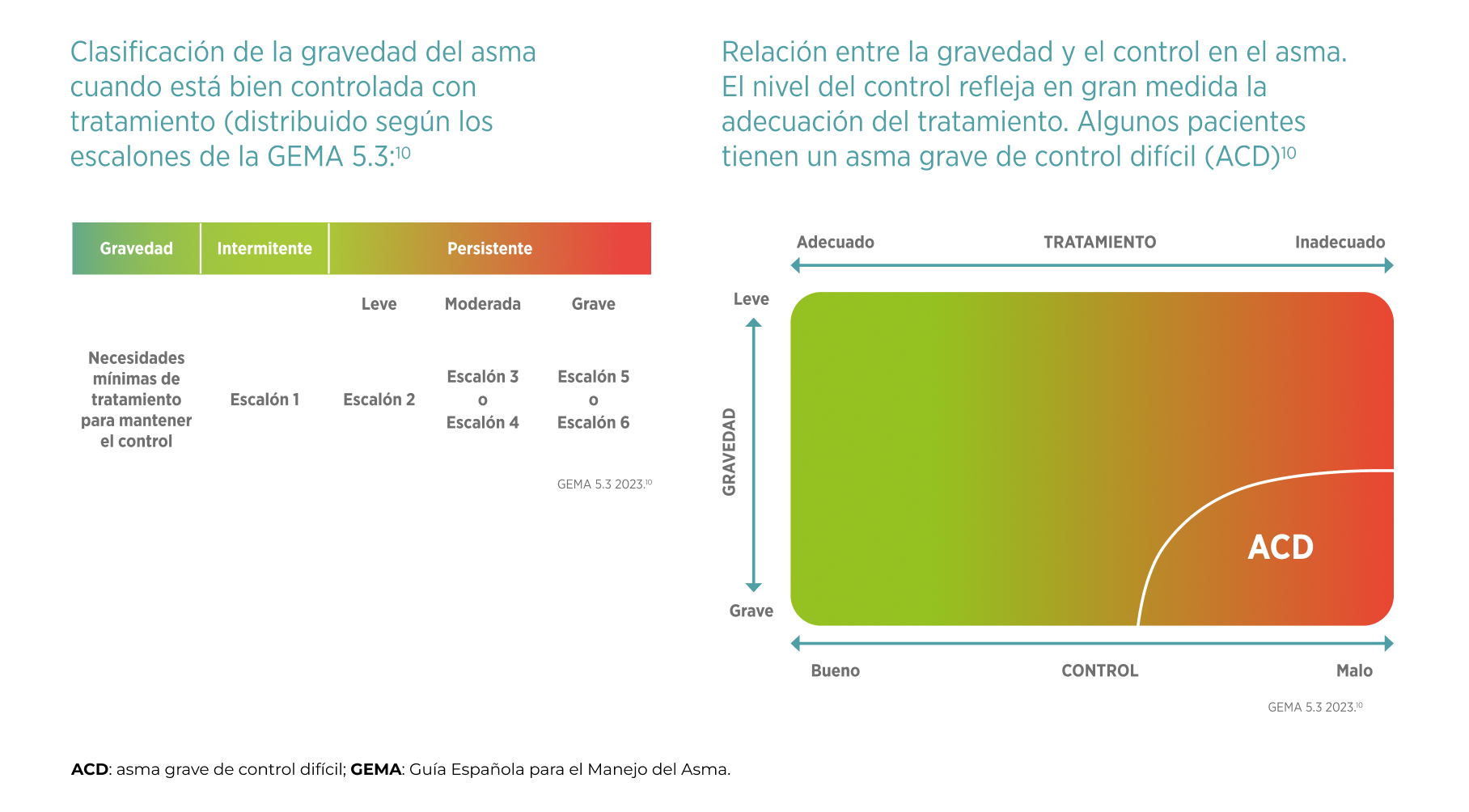 Clasificación de la gravedad del asma cuando está bien controlada con tratamiento (distribuido según los escalones de la GEMA 5.3:$^{10}$

| Gravedad | Intermitente | Persistente | | |
|---|---|---|---|---|
| | | Leve | Moderada | Grave |
| Necesidades mínimas de tratamiento para mantener el control | Escalón 1 | Escalón 2 | Escalón 3 o Escalón 4 | Escalón 5 o Escalón 6 |

GEMA 5.3 2023.$^{10}$

Relación entre la gravedad y el control en el asma. El nivel del control refleja en gran medida la adecuación del tratamiento. Algunos pacientes tienen un asma grave de control difícil (ACD)$^{10}$

Adecuado TRATAMIENTO Inadecuado

Leve

GRAVEDAD

Grave

ACD

Bueno CONTROL Malo

GEMA 5.3 2023.$^{10}$

ACD: asma grave de control difícil; GEMA: Guía Española para el Manejo del Asma.